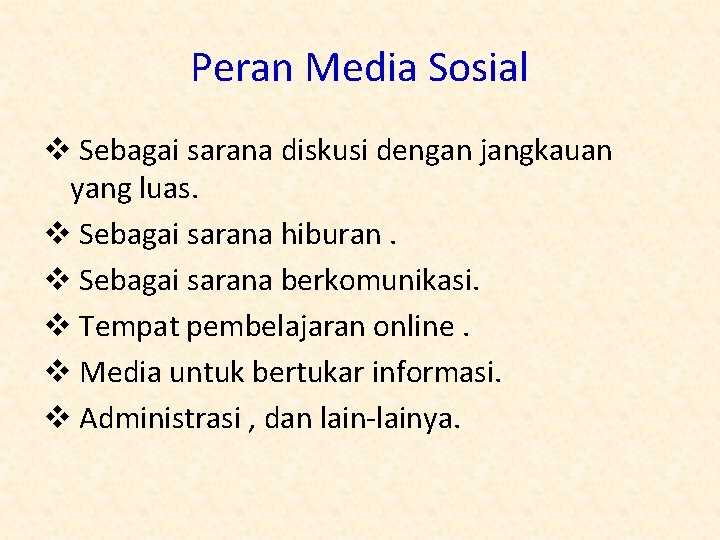 Peran Media Sosial

❖ Sebagai sarana diskusi dengan jangkauan yang luas.

❖ Sebagai sarana hiburan .

❖ Sebagai sarana berkomunikasi.

❖ Tempat pembelajaran online .

❖ Media untuk bertukar informasi.

❖ Administrasi , dan lain-lainya.